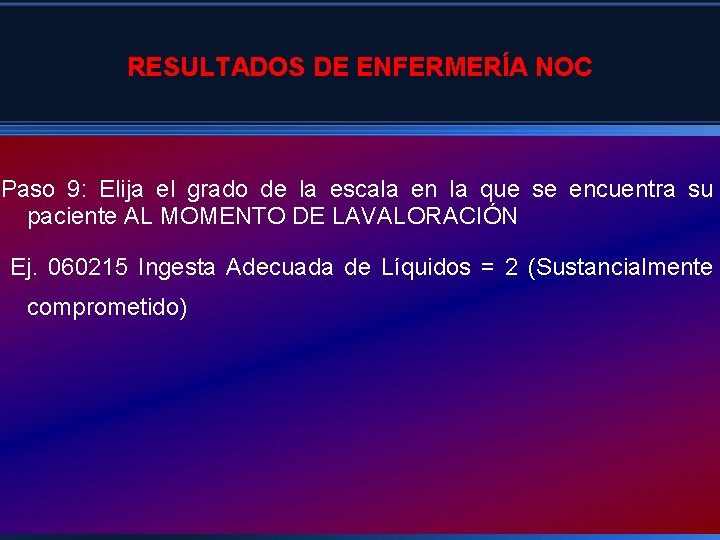 RESULTADOS DE ENFERMERÍA NOC

Paso 9: Elija el grado de la escala en la que se encuentra su paciente AL MOMENTO DE LAVALORACIÓN

Ej. 060215 Ingesta Adecuada de Líquidos = 2 (Sustancialmente comprometido)